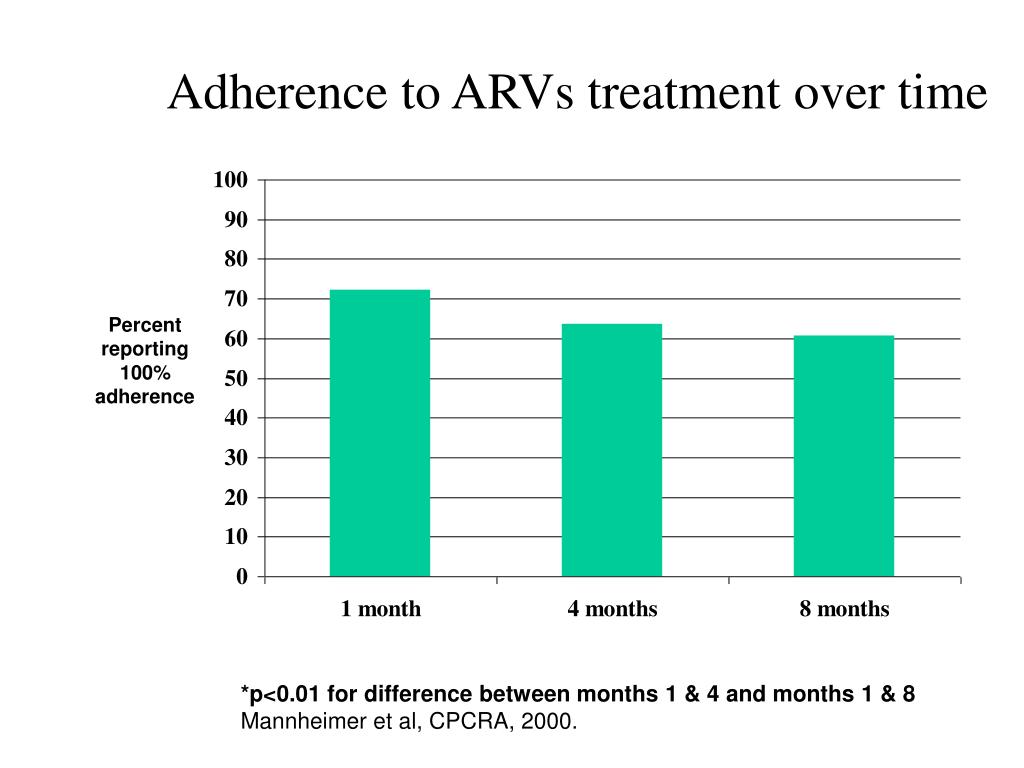 Adherence to ARVs treatment over time

Percent reporting 100% adherence

100
90
80
70
60
50
40
30
20
10
0

1 month
4 months
8 months

*p<0.01 for difference between months 1 & 4 and months 1 & 8
Mannheimer et al, CPCRA, 2000.